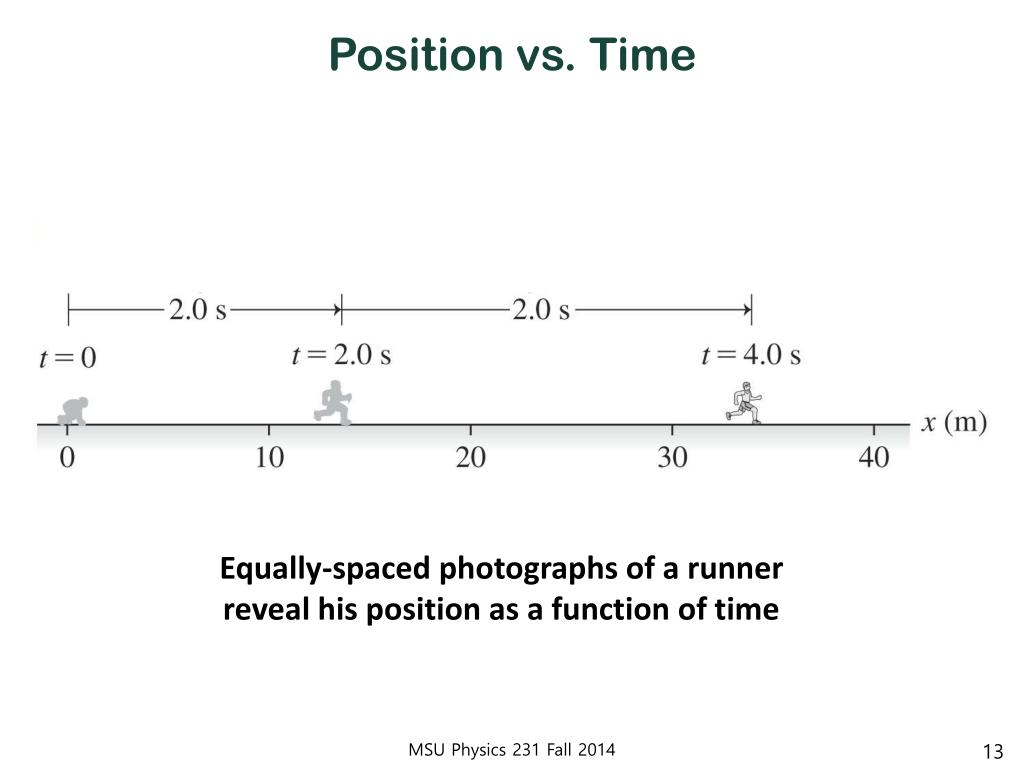 Position vs. Time

2.0 s

2.0 s

$t = 0$

$t = 2.0$ s

$t = 4.0$ s

$x$ (m)

0

10

20

30

40

Equally-spaced photographs of a runner reveal his position as a function of time

MSU Physics 231 Fall 2014

13